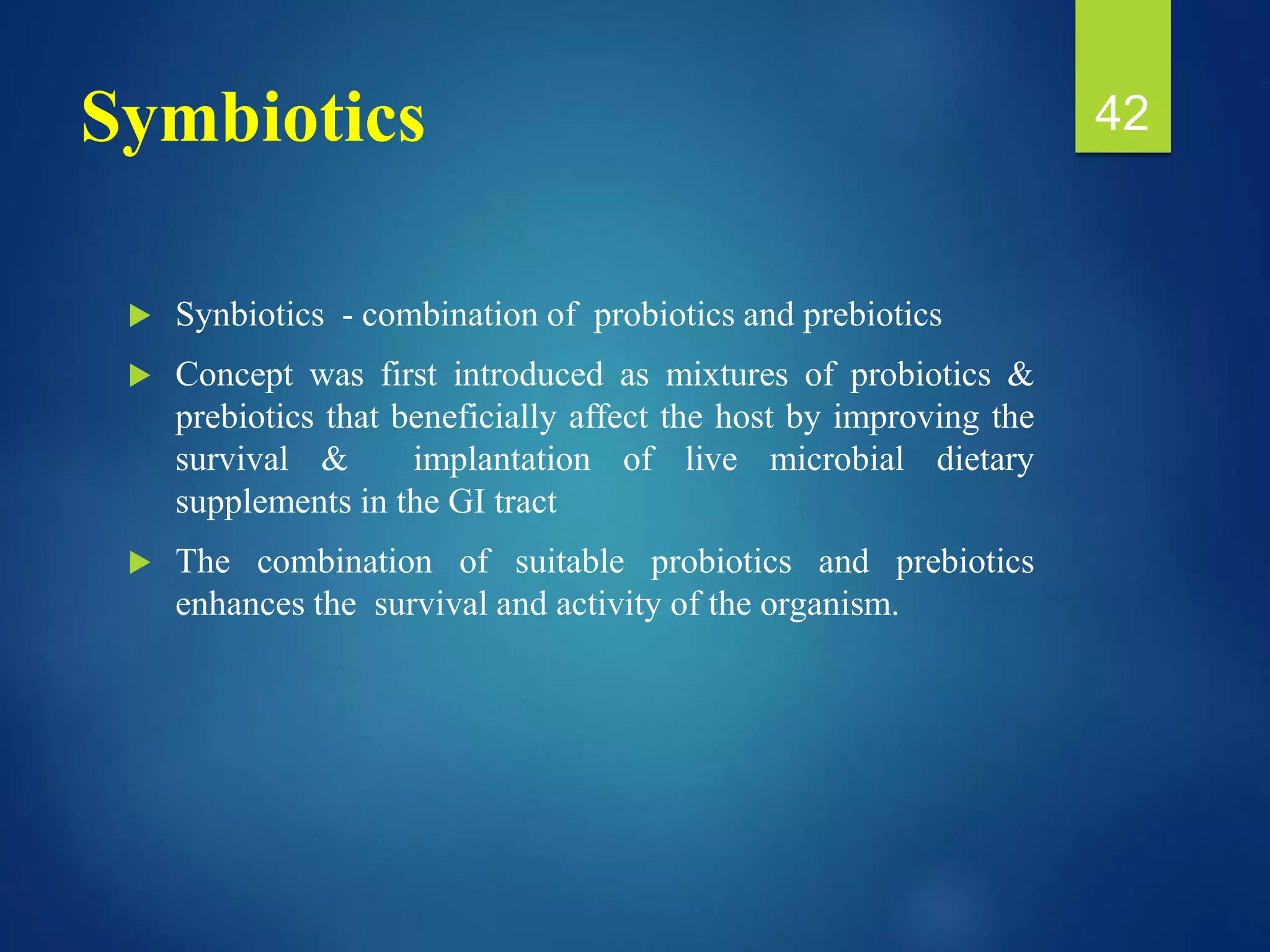 Symbiotics

42

Synbiotics - combination of probiotics and prebiotics

Concept was first introduced as mixtures of probiotics & prebiotics that beneficially affect the host by improving the survival & implantation of live microbial dietary supplements in the GI tract

The combination of suitable probiotics and prebiotics enhances the survival and activity of the organism.